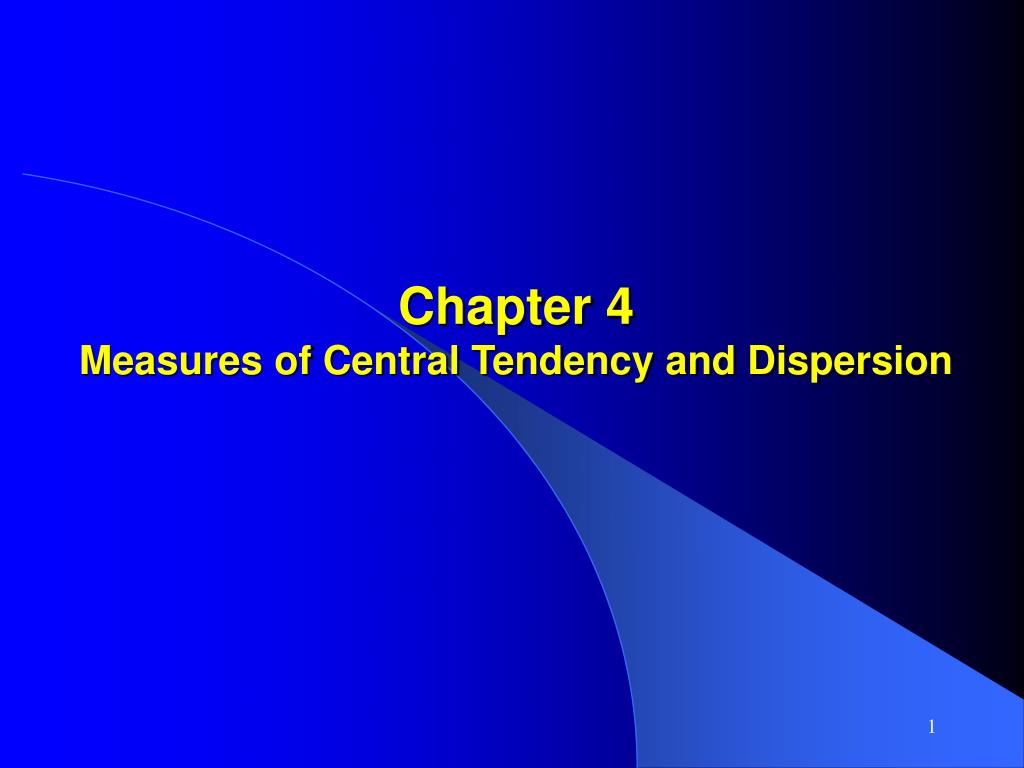 Chapter 4
Measures of Central Tendency and Dispersion

1